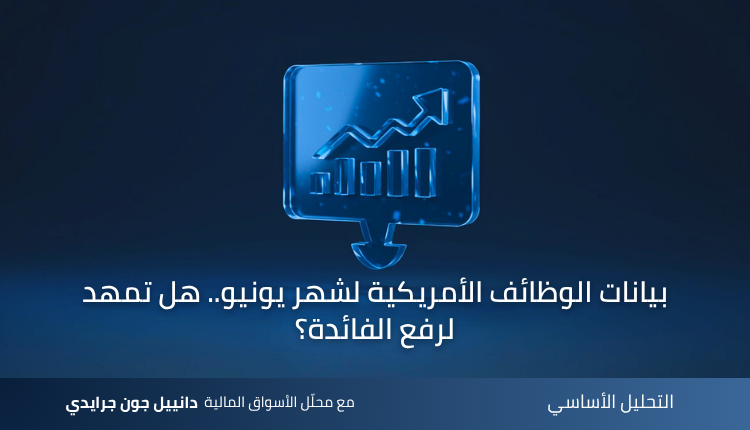 بيانات الوظائف الأمريكية لشهر يونيو.. هل تمهد لرفع الفائدة؟

التحليل الأساسي

مع محلّل الأسواق المالية دانييل جون جرايدي